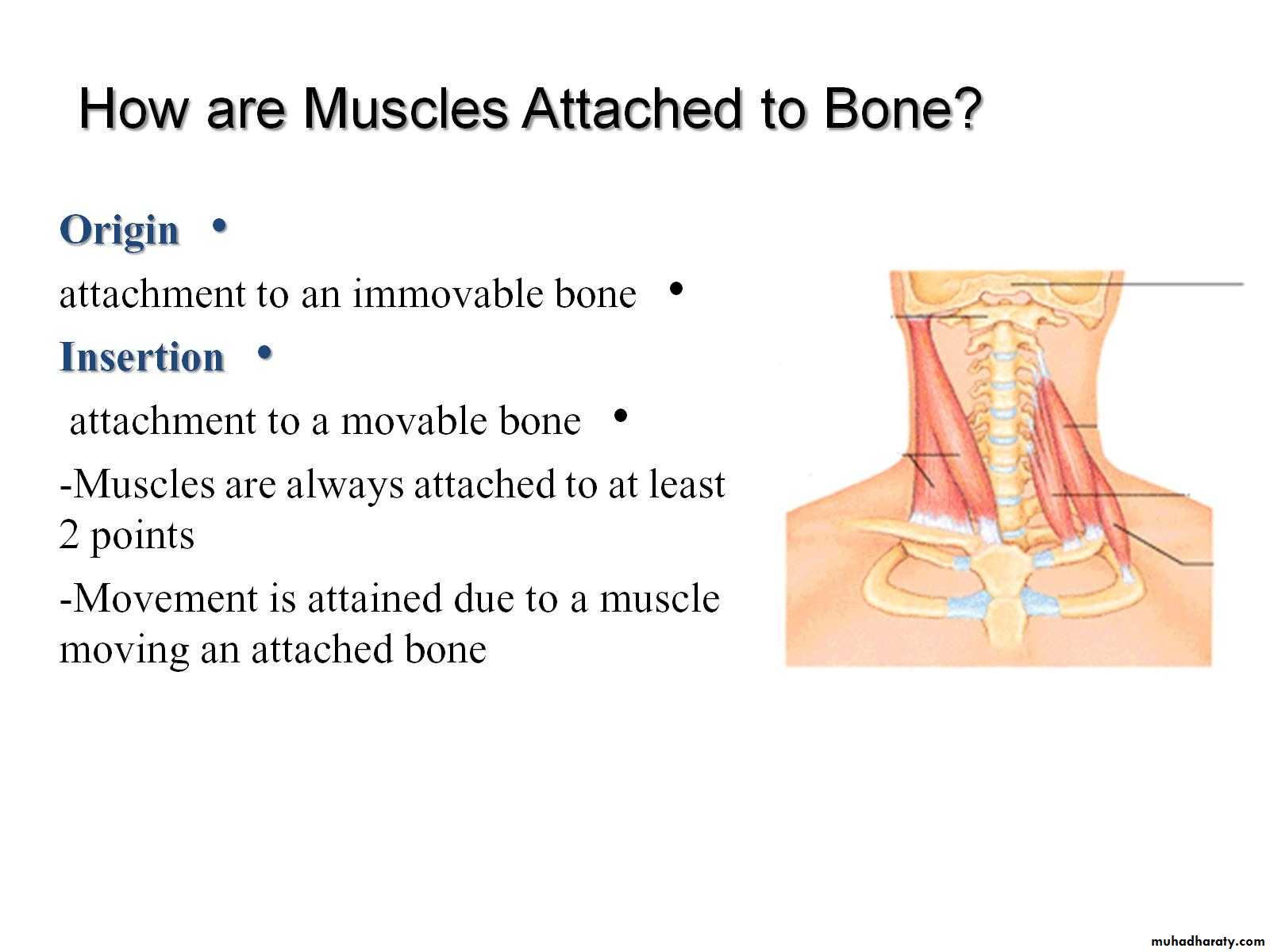 How are Muscles Attached to Bone?

Origin •

attachment to an immovable bone •

Insertion •

attachment to a movable bone •

-Muscles are always attached to at least 2 points

-Movement is attained due to a muscle moving an attached bone

muhadharaty.com